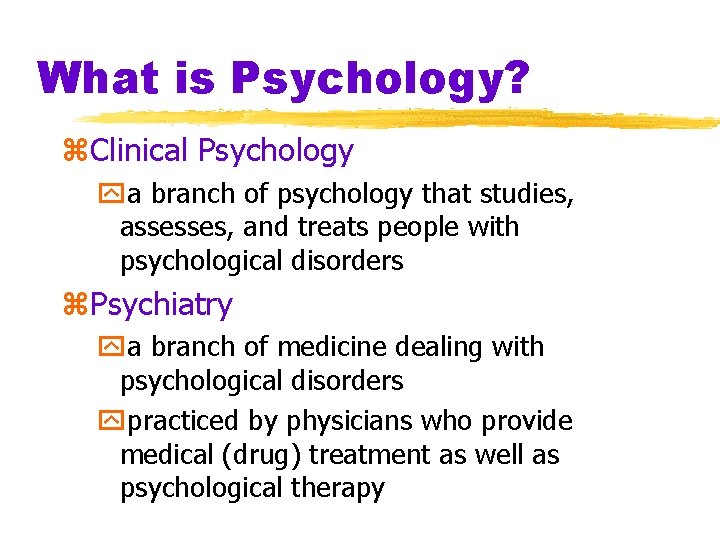 What is Psychology?

⌘Clinical Psychology

a branch of psychology that studies, assesses, and treats people with psychological disorders

⌘Psychiatry

a branch of medicine dealing with psychological disorders

practiced by physicians who provide medical (drug) treatment as well as psychological therapy